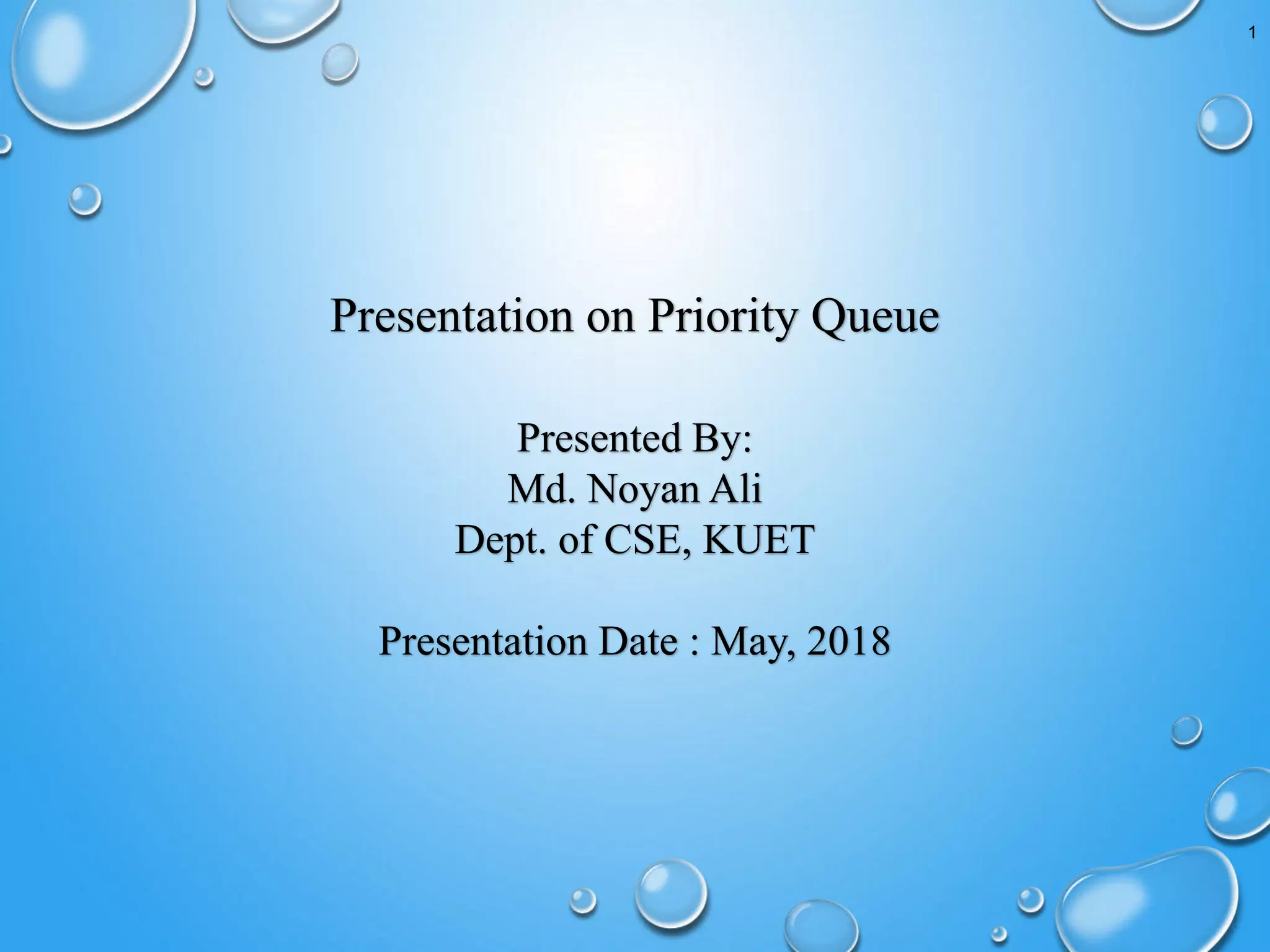 1

Presentation on Priority Queue

Presented By:
Md. Noyan Ali
Dept. of CSE, KUET

Presentation Date : May, 2018